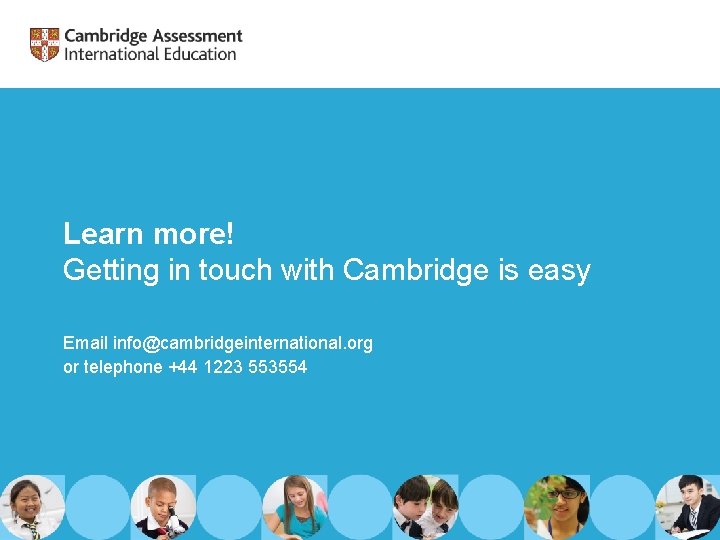 Cambridge Assessment
International Education

Learn more!
Getting in touch with Cambridge is easy

Email info@cambridgeinternational.org
or telephone +44 1223 553554